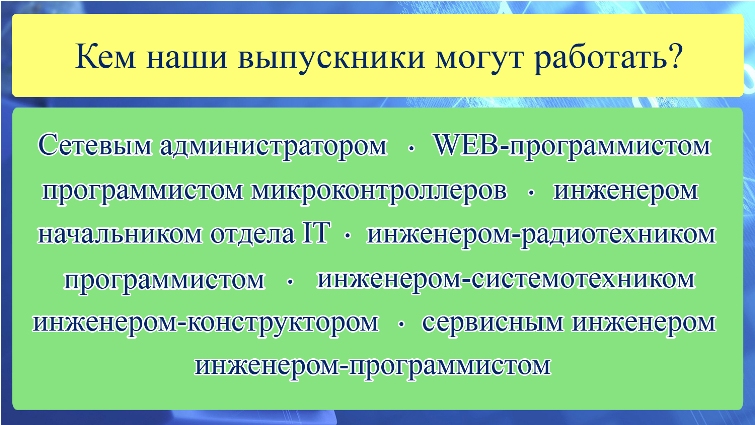 Кем наши выпускники могут работать?

Сетевым администратором · WEB-программистом
программистом микроконтроллеров · инженером
начальником отдела IT · инженером-радиотехником
программистом · инженером-системотехником
инженером-конструктором · сервисным инженером
инженером-программистом